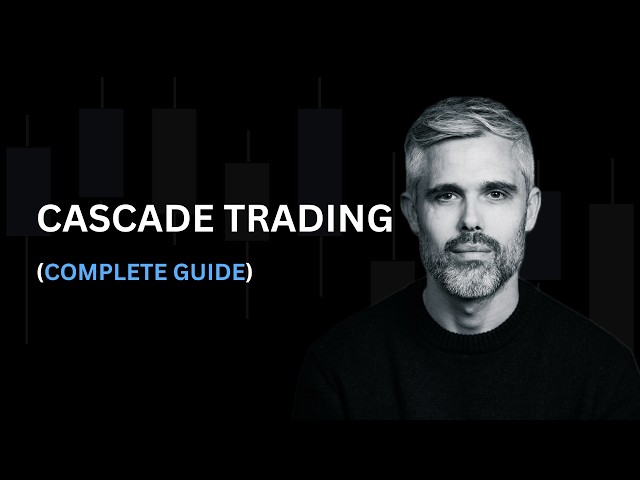 CASCADE TRADING

(COMPLETE GUIDE)